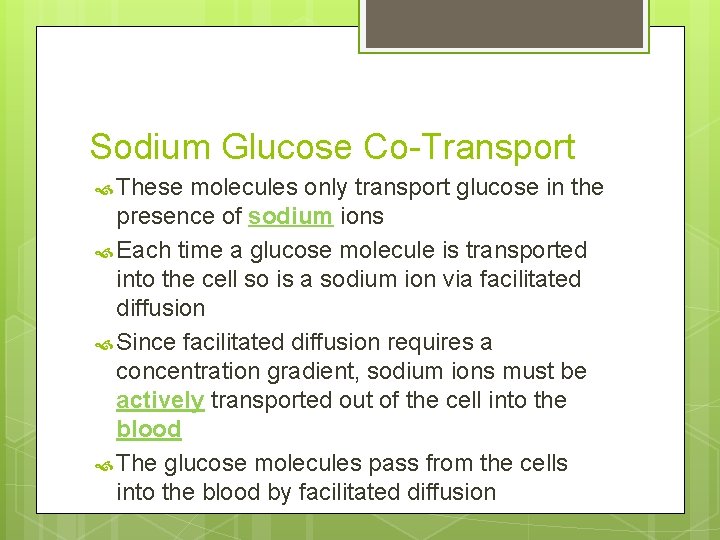 Sodium Glucose Co-Transport

These molecules only transport glucose in the presence of sodium ions

Each time a glucose molecule is transported into the cell so is a sodium ion via facilitated diffusion

Since facilitated diffusion requires a concentration gradient, sodium ions must be actively transported out of the cell into the blood

The glucose molecules pass from the cells into the blood by facilitated diffusion